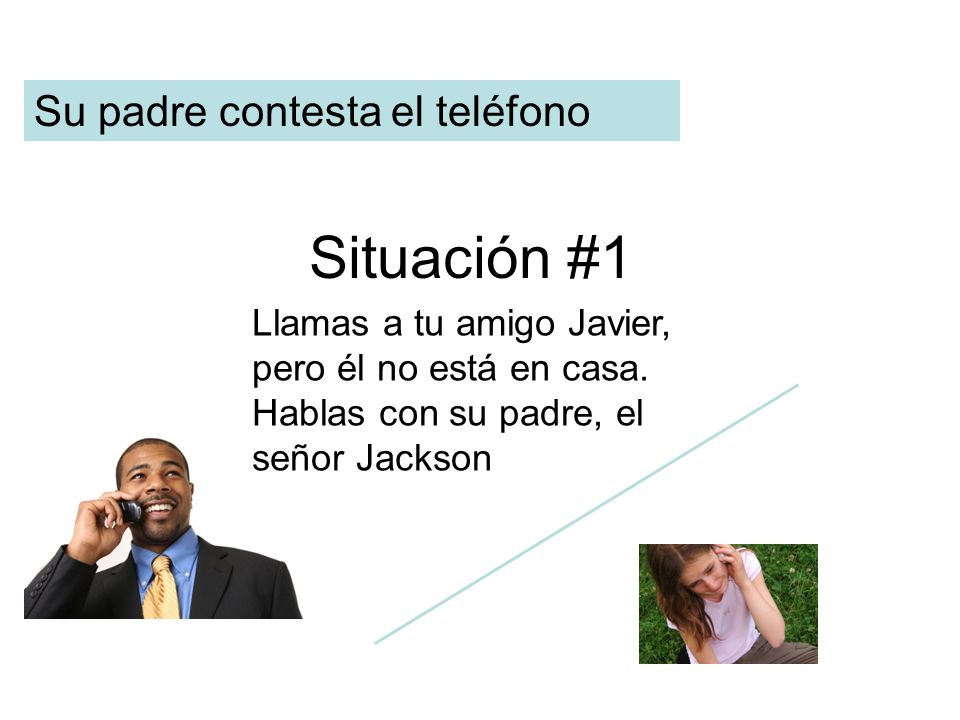 Su padre contesta el teléfono

Situación #1

Llamas a tu amigo Javier, pero él no está en casa. Hablas con su padre, el señor Jackson